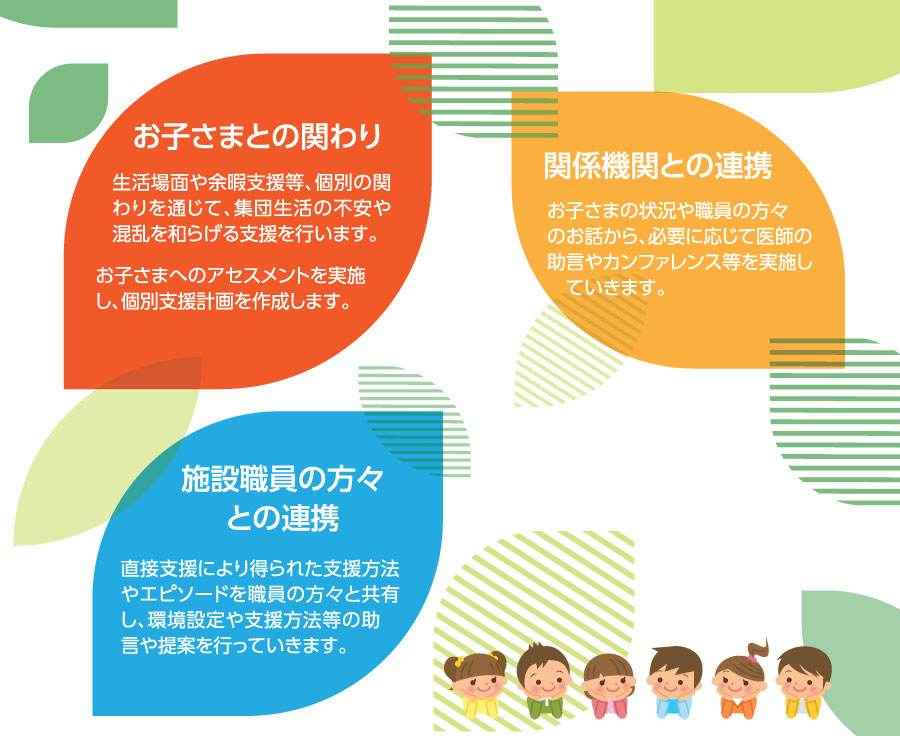 お子さまとの関わり

生活場面や余暇支援等、個別の関わりを通じて、集団生活の不安や混乱を和らげる支援を行います。

お子さまへのアセスメントを実施し、個別支援計画を作成します。

関係機関との連携

お子さまの状況や職員の方々のお話から、必要に応じて医師の助言やカンファレンス等を実施していきます。

施設職員の方々との連携

直接支援により得られた支援方法やエピソードを職員の方々と共有し、環境設定や支援方法等の助言や提案を行っていきます。